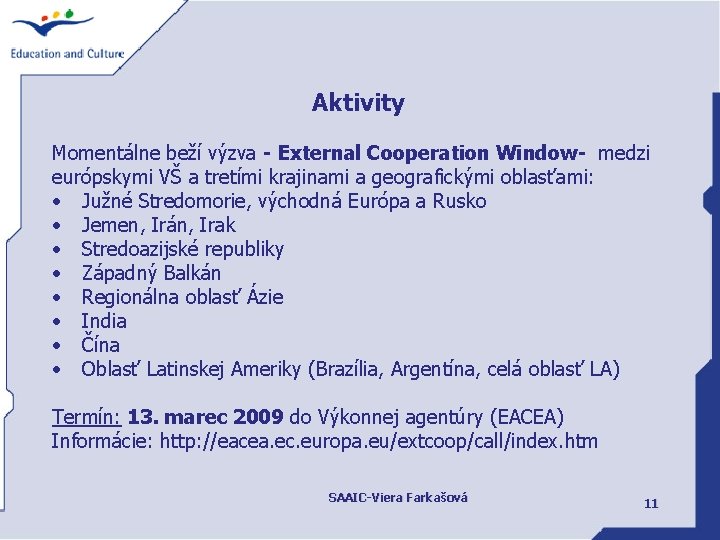 Education and Culture

Aktivity

Momentálne beží výzva - External Cooperation Window- medzi európskymi VŠ a tretími krajinami a geografickými oblasťami:
• Južné Stredomorie, východná Európa a Rusko
• Jemen, Irán, Irak
• Stredoazijské republiky
• Západný Balkán
• Regionálna oblasť Ázie
• India
• Čína
• Oblasť Latinskej Ameriky (Brazília, Argentína, celá oblasť LA)

Termín: 13. marec 2009 do Výkonnej agentúry (EACEA)
Informácie: http://eacea.ec.europa.eu/extcoop/call/index.htm

SAAIC-Viera Farkašová

11